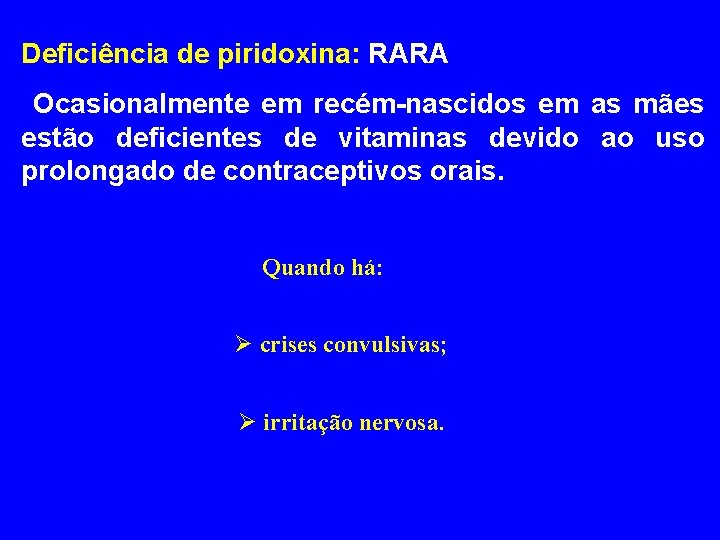 Deficiência de piridoxina: RARA

Ocasionalmente em recém-nascidos em as mães estão deficientes de vitaminas devido ao uso prolongado de contraceptivos orais.

Quando há:

➢ crises convulsivas;

➢ irritação nervosa.